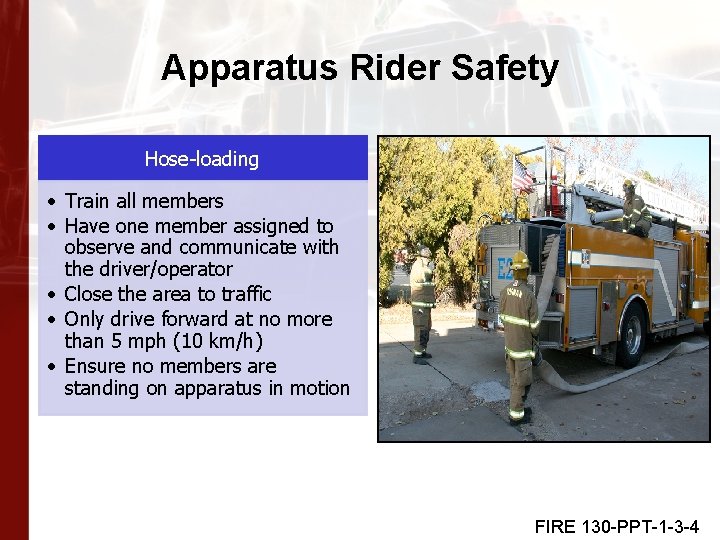 Apparatus Rider Safety

Hose-loading

• Train all members
• Have one member assigned to observe and communicate with the driver/operator
• Close the area to traffic
• Only drive forward at no more than 5 mph (10 km/h)
• Ensure no members are standing on apparatus in motion

FIRE 130-PPT-1-3-4